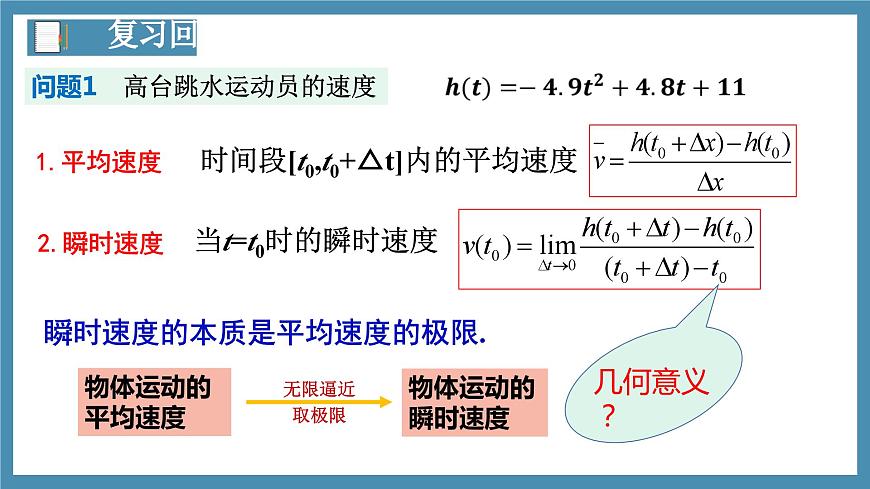 复习回

问题1 高台跳水运动员的速度 $h(t)=-4.9t^2+4.8t+11$

1. 平均速度 时间段$[t_0,t_0+\Delta t]$内的平均速度 $\bar{v}=\frac{h(t_0+\Delta x)-h(t_0)}{\Delta x}$

2. 瞬时速度 当$t=t_0$时的瞬时速度 $v(t_0)=\lim_{\Delta t\to 0}\frac{h(t_0+\Delta t)-h(t_0)}{(t_0+\Delta t)-t_0}$

瞬时速度的本质是平均速度的极限.

物体运动的平均速度

无限逼近
取极限

物体运动的瞬时速度

几何意义？